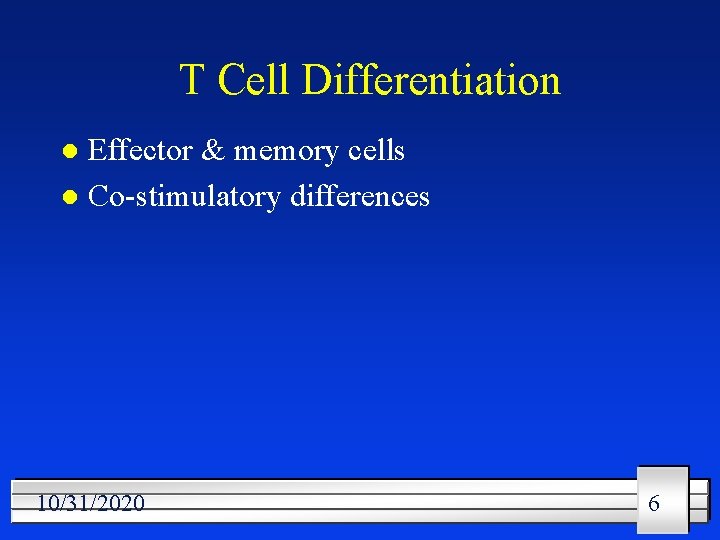 T Cell Differentiation

- Effector & memory cells
- Co-stimulatory differences

10/31/2020

6